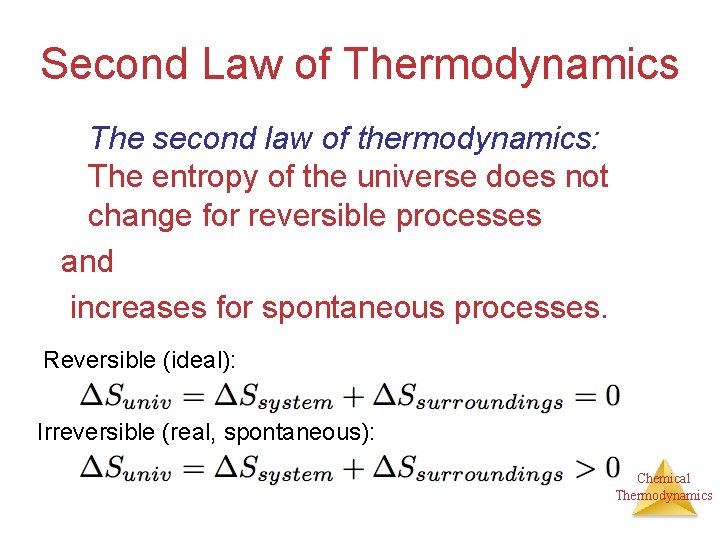 Second Law of Thermodynamics

The second law of thermodynamics: The entropy of the universe does not change for reversible processes

and

increases for spontaneous processes.

Reversible (ideal):

$\Delta S_{univ} = \Delta S_{system} + \Delta S_{surroundings} = 0$

Irreversible (real, spontaneous):

$\Delta S_{univ} = \Delta S_{system} + \Delta S_{surroundings} > 0$

Chemical Thermodynamics